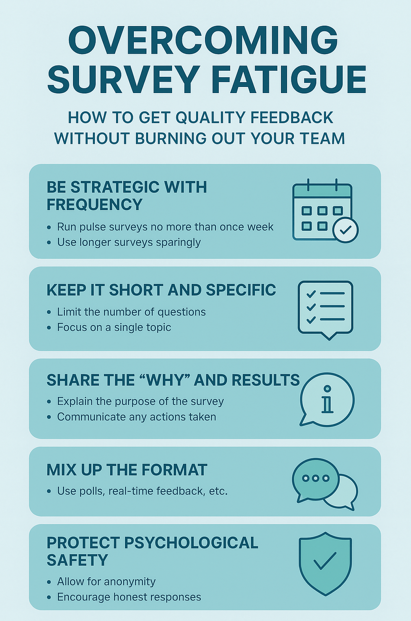 OVERCOMING SURVEY FATIGUE

HOW TO GET QUALITY FEEDBACK WITHOUT BURNING OUT YOUR TEAM

BE STRATEGIC WITH FREQUENCY

• Run pulse surveys no more than once week
• Use longer surveys sparingly

KEEP IT SHORT AND SPECIFIC

• Limit the number of questions
• Focus on a single topic

SHARE THE "WHY" AND RESULTS

• Explain the purpose of the survey
• Communicate any actions taken

MIX UP THE FORMAT

• Use polls, real-time feedback, etc.

PROTECT PSYCHOLOGICAL SAFETY

• Allow for anonymity
• Encourage honest responses